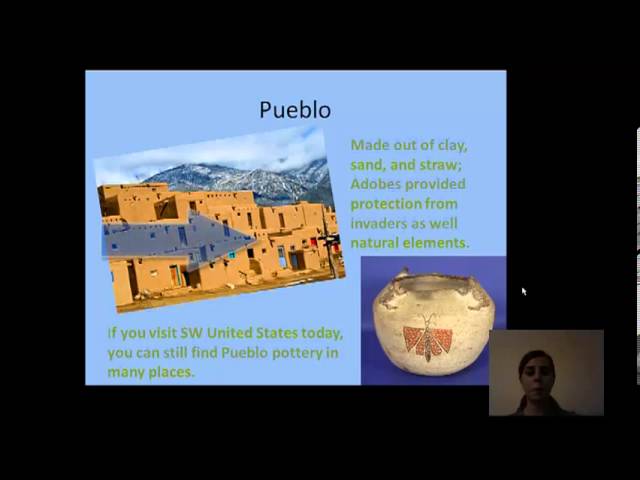 Pueblo

Made out of clay, sand, and straw; Adobes provided protection from invaders as well natural elements.

If you visit SW United States today, you can still find Pueblo pottery in many places.